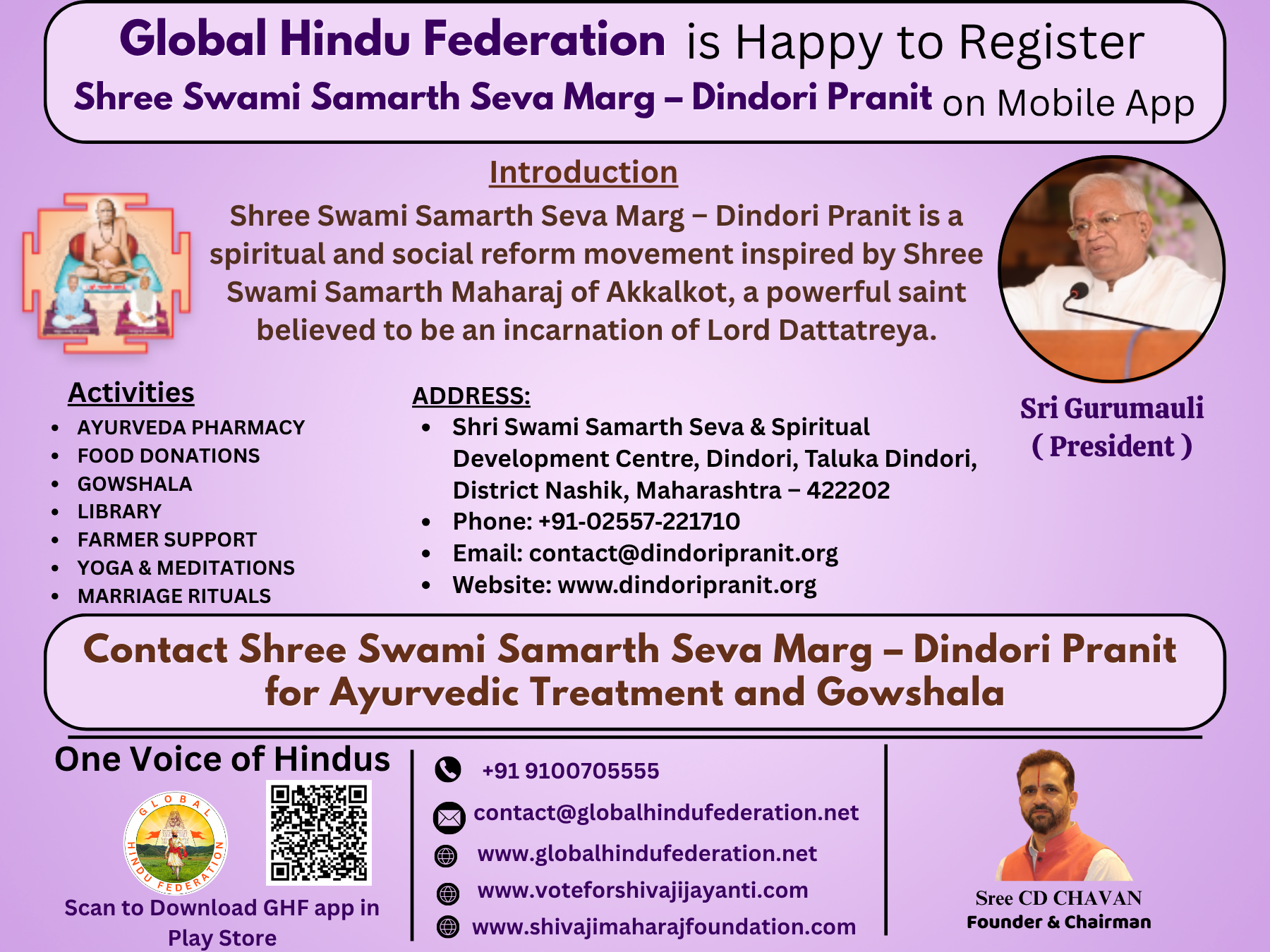 Global Hindu Federation is Happy to Register
Shree Swami Samarth Seva Marg – Dindori Pranit on Mobile App

Introduction

Shree Swami Samarth Seva Marg – Dindori Pranit is a spiritual and social reform movement inspired by Shree Swami Samarth Maharaj of Akkalkot, a powerful saint believed to be an incarnation of Lord Dattatreya.

Sri Gurumauli
( President )

Activities
- AYURVEDA PHARMACY
- FOOD DONATIONS
- GOWSHALA
- LIBRARY
- FARMER SUPPORT
- YOGA & MEDITATIONS
- MARRIAGE RITUALS

ADDRESS:
- Shri Swami Samarth Seva & Spiritual Development Centre, Dindori, Taluka Dindori, District Nashik, Maharashtra – 422202
- Phone: +91-02557-221710
- Email: contact@dindoripranit.org
- Website: www.dindoripranit.org

Contact Shree Swami Samarth Seva Marg – Dindori Pranit for Ayurvedic Treatment and Gowshala

One Voice of Hindus

GLOBAL HINDU FEDERATION

Scan to Download GHF app in Play Store

+91 9100705555
contact@globalhindufederation.net
www.globalhindufederation.net
www.voteforshivajijayanti.com
www.shivajimaharajfoundation.com

Sree CD CHAVAN
Founder & Chairman